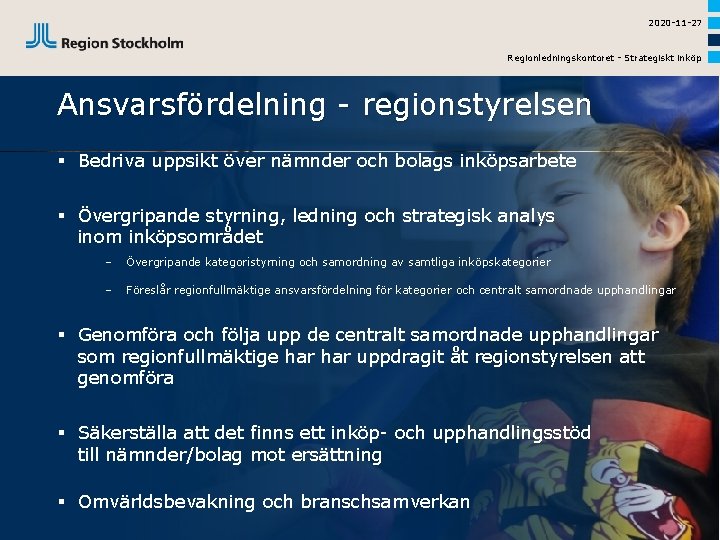 Region Stockholm

2020-11-27

Regionledningskontoret - Strategiskt inköp

Ansvarsfördelning - regionstyrelsen

▪ Bedriva uppsikt över nämnder och bolags inköpsarbete

▪ Övergripande styrning, ledning och strategisk analys inom inköpsområdet

– Övergripande kategoristyrning och samordning av samtliga inköpskategorier

– Föreslår regionfullmäktige ansvarsfördelning för kategorier och centralt samordnade upphandlingar

▪ Genomföra och följa upp de centralt samordnade upphandlingar som regionfullmäktige har har uppdragit åt regionstyrelsen att genomföra

▪ Säkerställa att det finns ett inköp- och upphandlingsstöd till nämnder/bolag mot ersättning

▪ Omvärldsbevakning och branschsamverkan